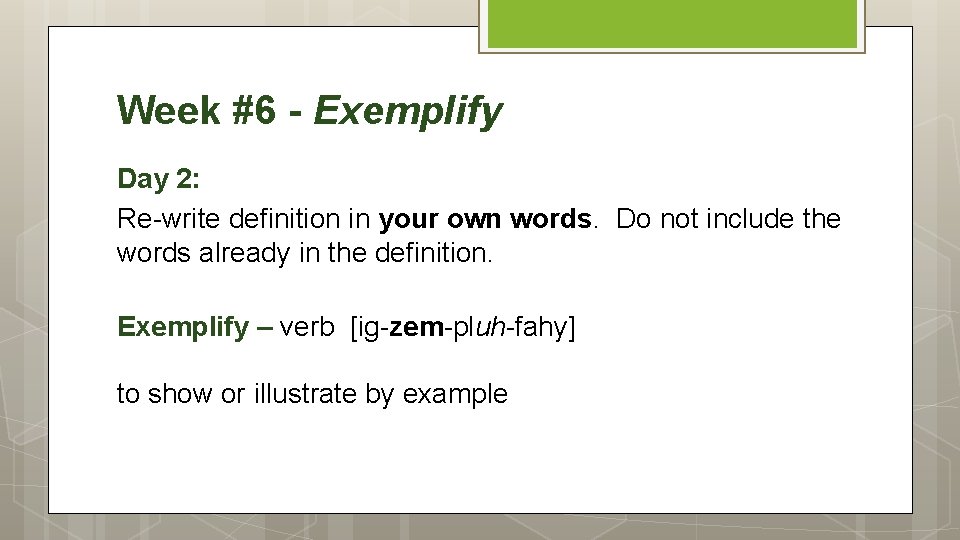 Week #6 - Exemplify

Day 2:

Re-write definition in your own words. Do not include the words already in the definition.

Exemplify – verb [ig-zem-pluh-fahy]

to show or illustrate by example